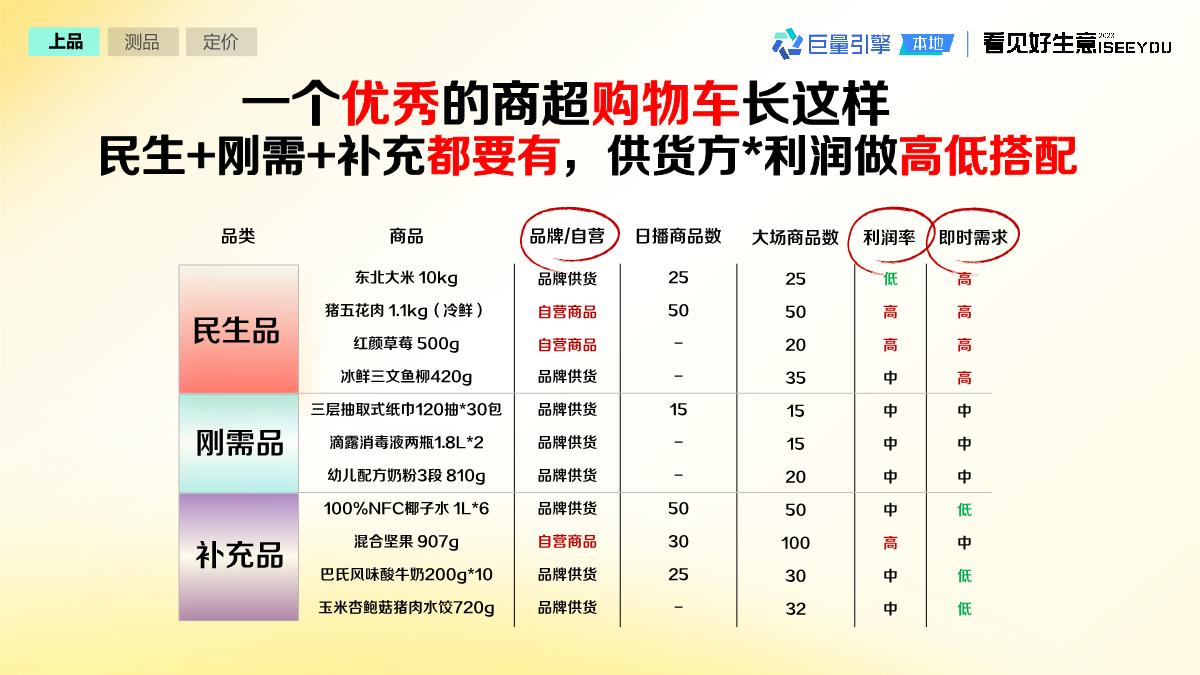 上品 测品 定价

巨量引擎 本地 | 看见好生意 ISEEYOU 2023

一个优秀的商超购物车长这样
民生+刚需+补充都要有，供货方*利润做高低搭配

| 品类 | 商品 | 品牌/自营 | 日播商品数 | 大场商品数 | 利润率 | 即时需求 |
|---|---|---|---|---|---|---|
| 民生品 | 东北大米 10kg | 品牌供货 | 25 | 25 | 低 | 高 |
| | 猪五花肉 1.1kg（冷鲜） | 自营商品 | 50 | 50 | 高 | 高 |
| | 红颜草莓 500g | 自营商品 | - | 20 | 高 | 高 |
| | 冰鲜三文鱼柳420g | 品牌供货 | - | 35 | 中 | 高 |
| 刚需品 | 三层抽取式纸巾120抽*30包 | 品牌供货 | 15 | 15 | 中 | 中 |
| | 滴露消毒液两瓶1.8L*2 | 品牌供货 | - | 15 | 中 | 中 |
| | 幼儿配方奶粉3段 810g | 品牌供货 | - | 20 | 中 | 中 |
| 补充品 | 100%NFC椰子水 1L*6 | 品牌供货 | 50 | 50 | 中 | 低 |
| | 混合坚果 907g | 自营商品 | 30 | 100 | 高 | 中 |
| | 巴氏风味酸牛奶200g*10 | 品牌供货 | 25 | 30 | 中 | 低 |
| | 玉米杏鲍菇猪肉水饺720g | 品牌供货 | - | 32 | 中 | 低 |